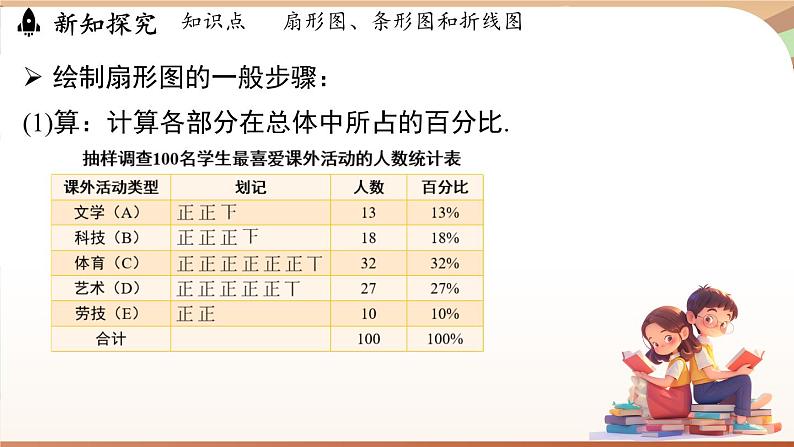 新知探究 知识点 扇形图、条形图和折线图

➢ 绘制扇形图的一般步骤：

(1)算：计算各部分在总体中所占的百分比.

抽样调查100名学生最喜爱课外活动的人数统计表

| 课外活动类型 | 划记 | 人数 | 百分比 |
|---|---|---|---|
| 文学（A） | 正正下 | 13 | 13% |
| 科技（B） | 正正正下 | 18 | 18% |
| 体育（C） | 正正正正正正丅 | 32 | 32% |
| 艺术（D） | 正正正正正丅 | 27 | 27% |
| 劳技（E） | 正正 | 10 | 10% |
| 合计 | | 100 | 100% |